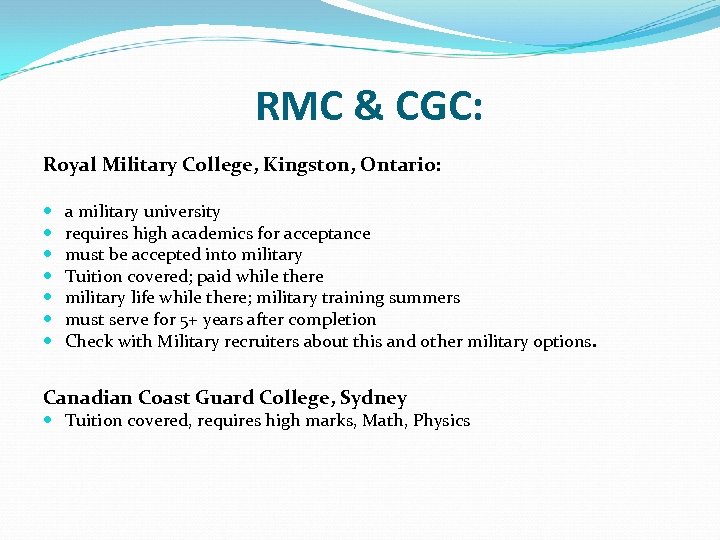 RMC & CGC:

Royal Military College, Kingston, Ontario:

- a military university
- requires high academics for acceptance
- must be accepted into military
- Tuition covered; paid while there
- military life while there; military training summers
- must serve for 5+ years after completion
- Check with Military recruiters about this and other military options.

Canadian Coast Guard College, Sydney
- Tuition covered, requires high marks, Math, Physics